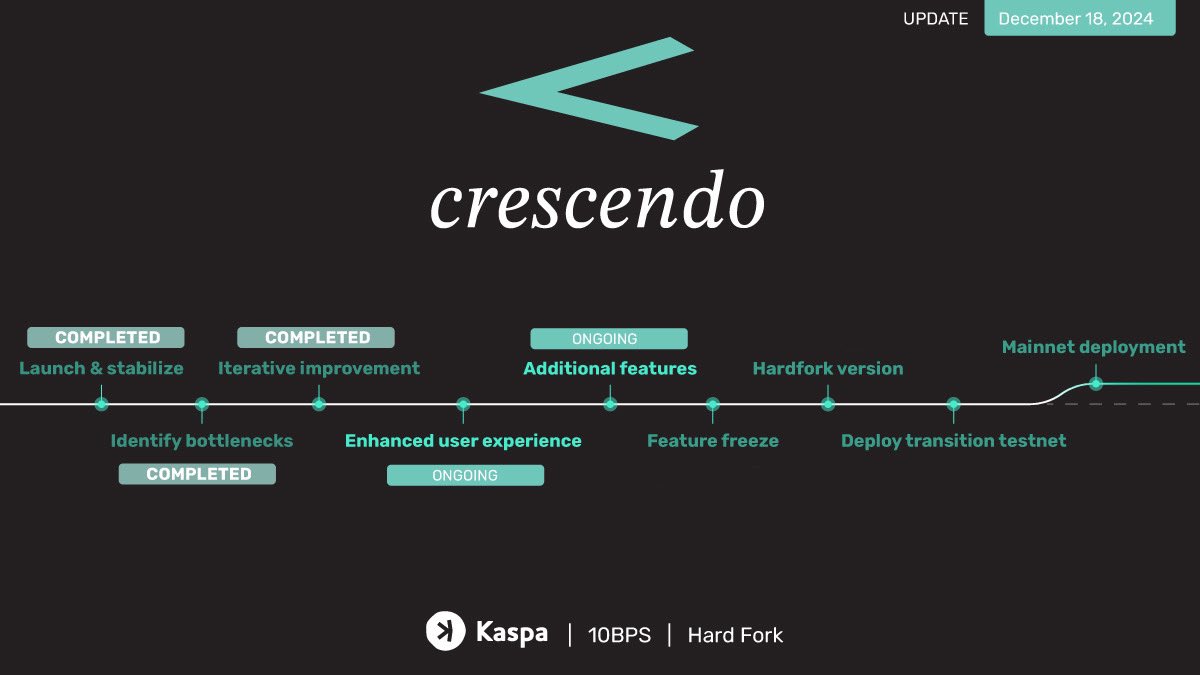 UPDATE December 18, 2024

crescendo

COMPLETED
Launch & stabilize

Identify bottlenecks
COMPLETED

COMPLETED
Iterative improvement

Enhanced user experience
ONGOING

ONGOING
Additional features

Feature freeze

Hardfork version

Deploy transition testnet

Mainnet deployment

Kaspa | 10BPS | Hard Fork